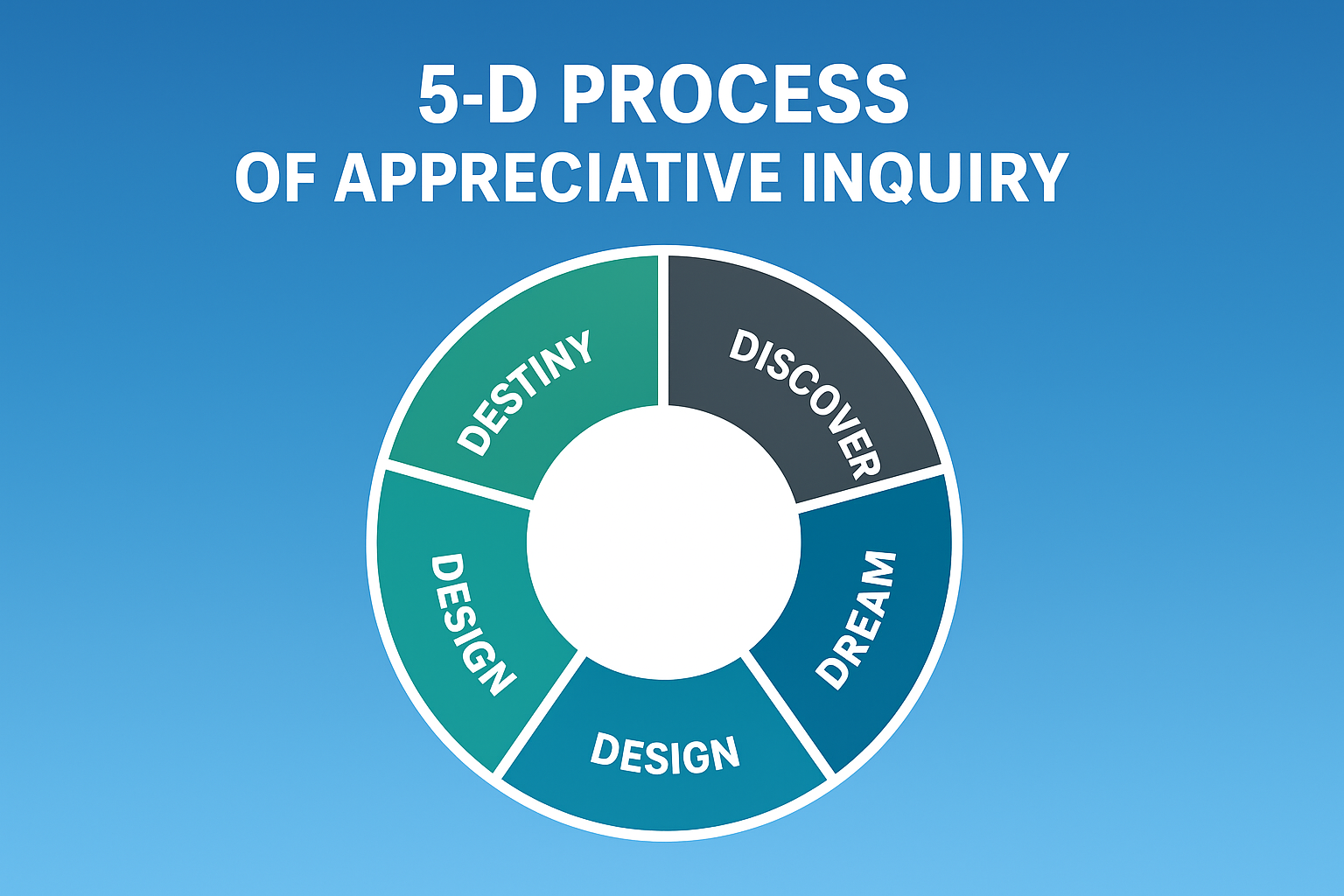 5-D PROCESS
OF APPRECIATIVE INQUIRY

DISCOVER

DREAM

DESIGN

DESIGN

DESTINY